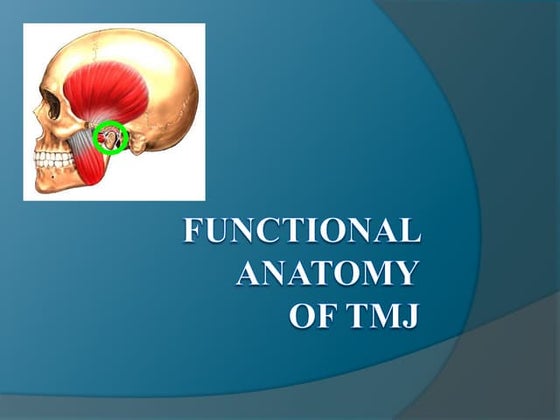 FUNCTIONAL ANATOMY OF TMJ